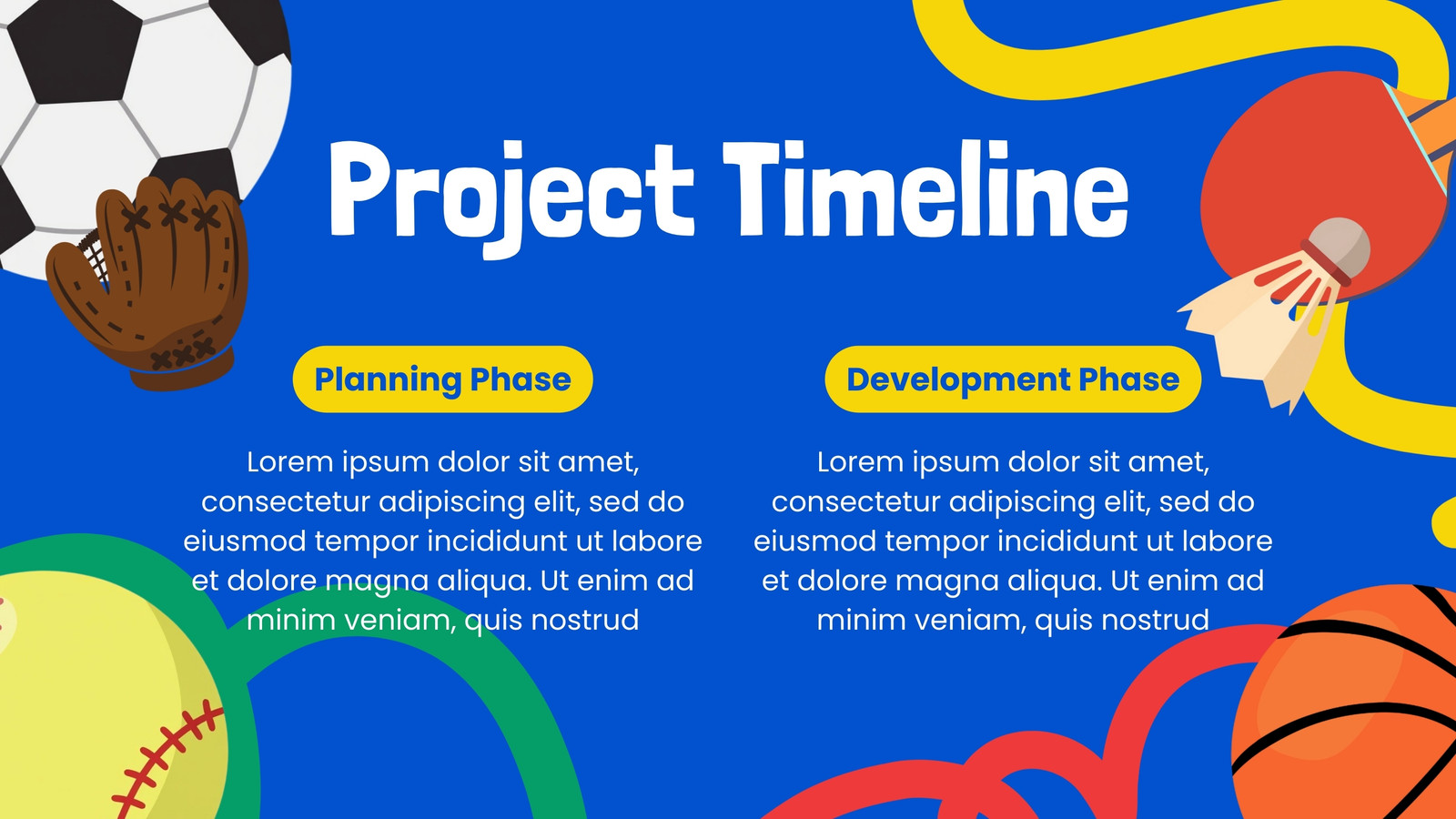 Project Timeline

Planning Phase

Lorem ipsum dolor sit amet, consectetur adipiscing elit, sed do eiusmod tempor incididunt ut labore et dolore magna aliqua. Ut enim ad minim veniam, quis nostrud

Development Phase

Lorem ipsum dolor sit amet, consectetur adipiscing elit, sed do eiusmod tempor incididunt ut labore et dolore magna aliqua. Ut enim ad minim veniam, quis nostrud